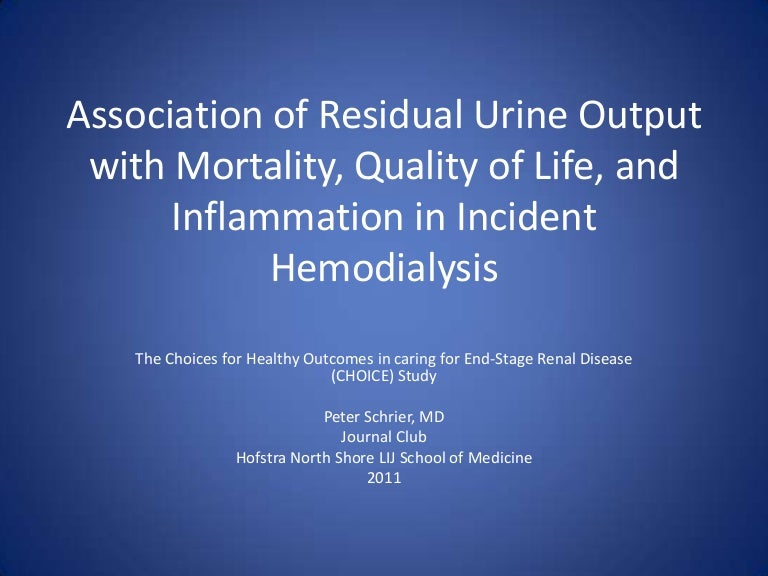 Association of Residual Urine Output with Mortality, Quality of Life, and Inflammation in Incident Hemodialysis

The Choices for Healthy Outcomes in caring for End-Stage Renal Disease (CHOICE) Study

Peter Schrier, MD
Journal Club
Hofstra North Shore LIJ School of Medicine
2011